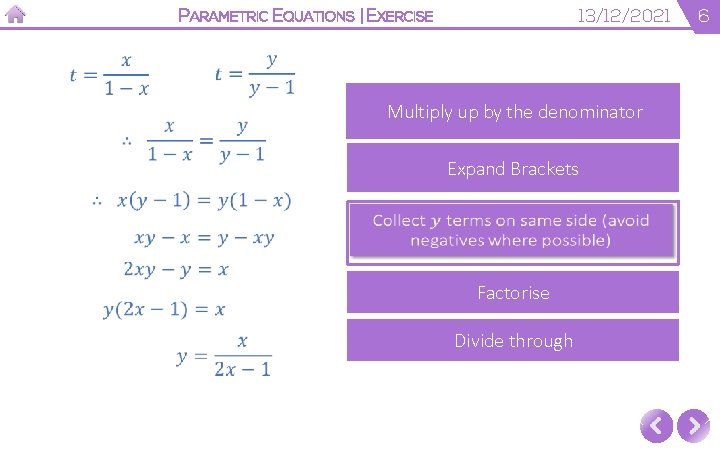 PARAMETRIC EQUATIONS | EXERCISE

13/12/2021

6

$t = \frac{x}{1-x}$ $t = \frac{y}{y-1}$

$\therefore \frac{x}{1-x} = \frac{y}{y-1}$

$\therefore x(y-1) = y(1-x)$

$xy - x = y - xy$

$2xy - y = x$

$y(2x-1) = x$

$y = \frac{x}{2x-1}$

Multiply up by the denominator

Expand Brackets

Collect $y$ terms on same side (avoid negatives where possible)

Factorise

Divide through